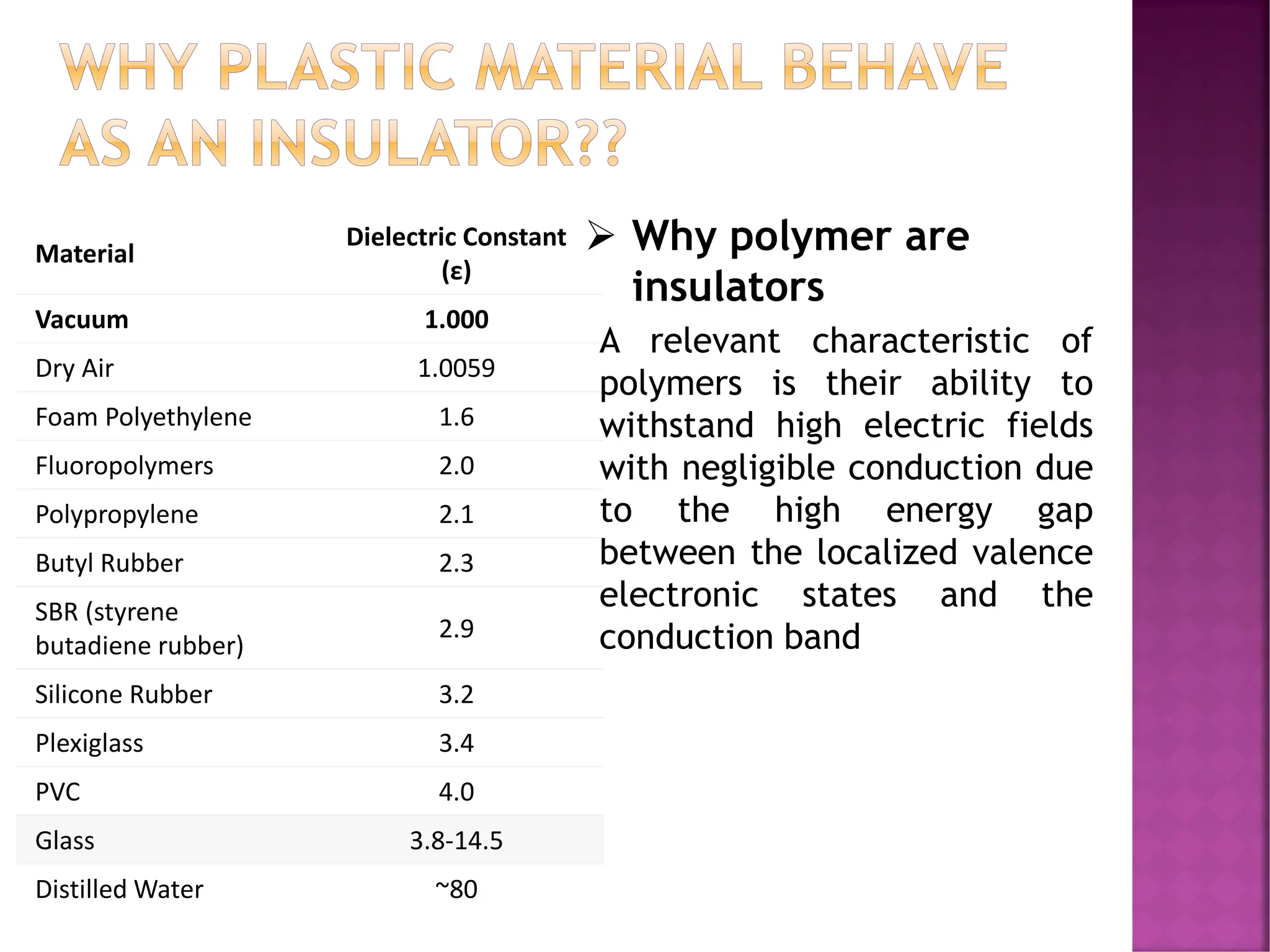 WHY PLASTIC MATERIAL BEHAVE AS AN INSULATOR??

| Material | Dielectric Constant (ε) |
|---|---|
| Vacuum | 1.000 |
| Dry Air | 1.0059 |
| Foam Polyethylene | 1.6 |
| Fluoropolymers | 2.0 |
| Polypropylene | 2.1 |
| Butyl Rubber | 2.3 |
| SBR (styrene butadiene rubber) | 2.9 |
| Silicone Rubber | 3.2 |
| Plexiglass | 3.4 |
| PVC | 4.0 |
| Glass | 3.8-14.5 |
| Distilled Water | ~80 |

➢ Why polymer are insulators

A relevant characteristic of polymers is their ability to withstand high electric fields with negligible conduction due to the high energy gap between the localized valence electronic states and the conduction band